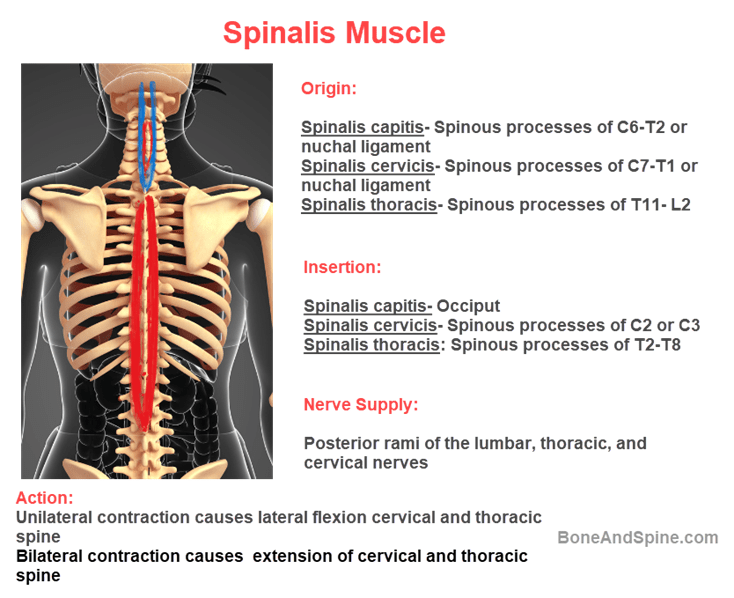 Spinalis Muscle

Origin:

Spinalis capitis- Spinous processes of C6-T2 or nuchal ligament
Spinalis cervicis- Spinous processes of C7-T1 or nuchal ligament
Spinalis thoracis- Spinous processes of T11- L2

Insertion:

Spinalis capitis- Occiput
Spinalis cervicis- Spinous processes of C2 or C3
Spinalis thoracis: Spinous processes of T2-T8

Nerve Supply:

Posterior rami of the lumbar, thoracic, and cervical nerves

Action:
Unilateral contraction causes lateral flexion cervical and thoracic spine
Bilateral contraction causes extension of cervical and thoracic spine

BoneAndSpine.com